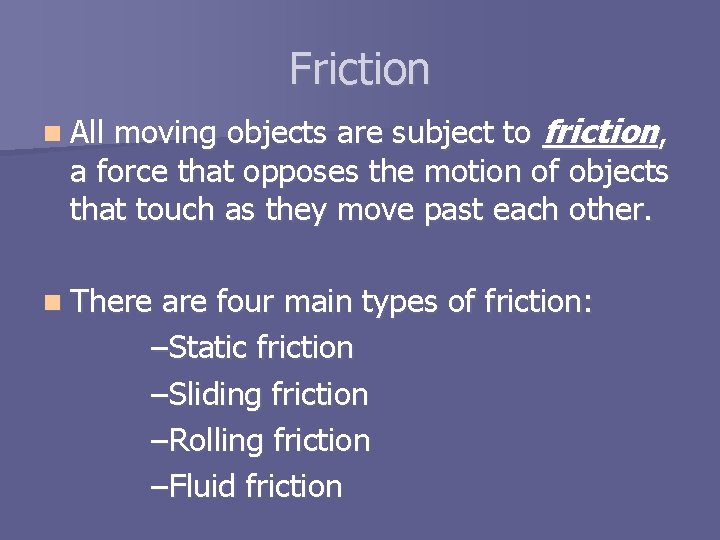 Friction

All moving objects are subject to friction, a force that opposes the motion of objects that touch as they move past each other.

There are four main types of friction:

–Static friction

–Sliding friction

–Rolling friction

–Fluid friction